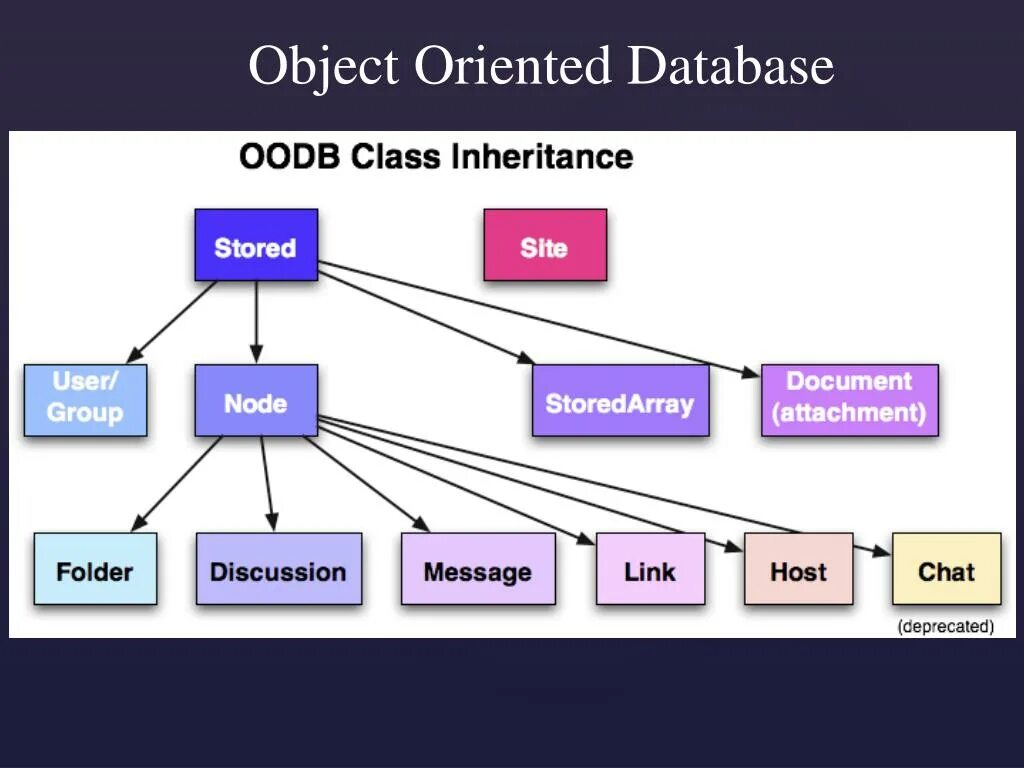 Object Oriented Database

OODB Class Inheritance

Stored

Site

User/ Group

Node

StoredArray

Document (attachment)

Folder

Discussion

Message

Link

Host

Chat

(deprecated)